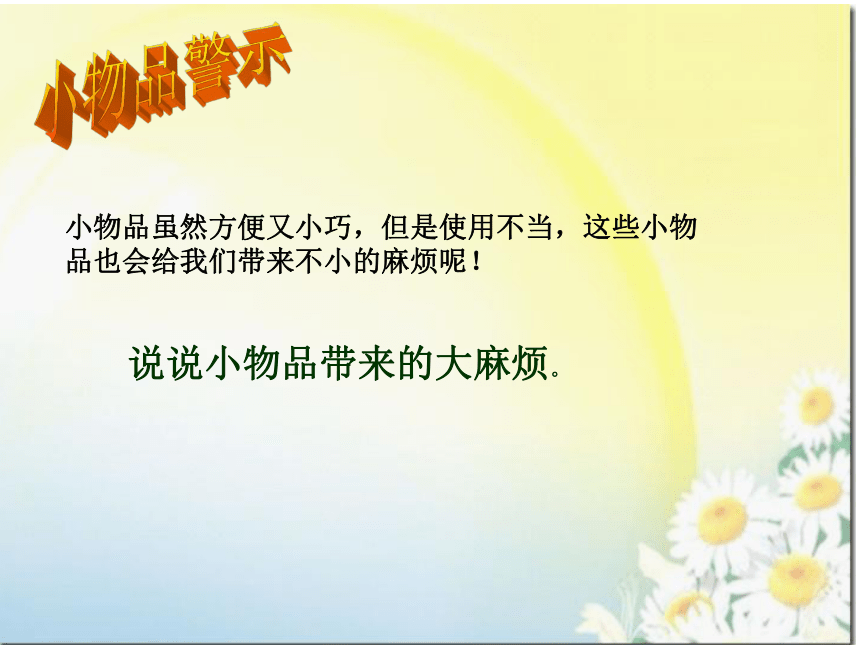 小物品警示

小物品虽然方便又小巧，但是使用不当，这些小物品也会给我们带来不小的麻烦呢！

说说小物品带来的大麻烦。